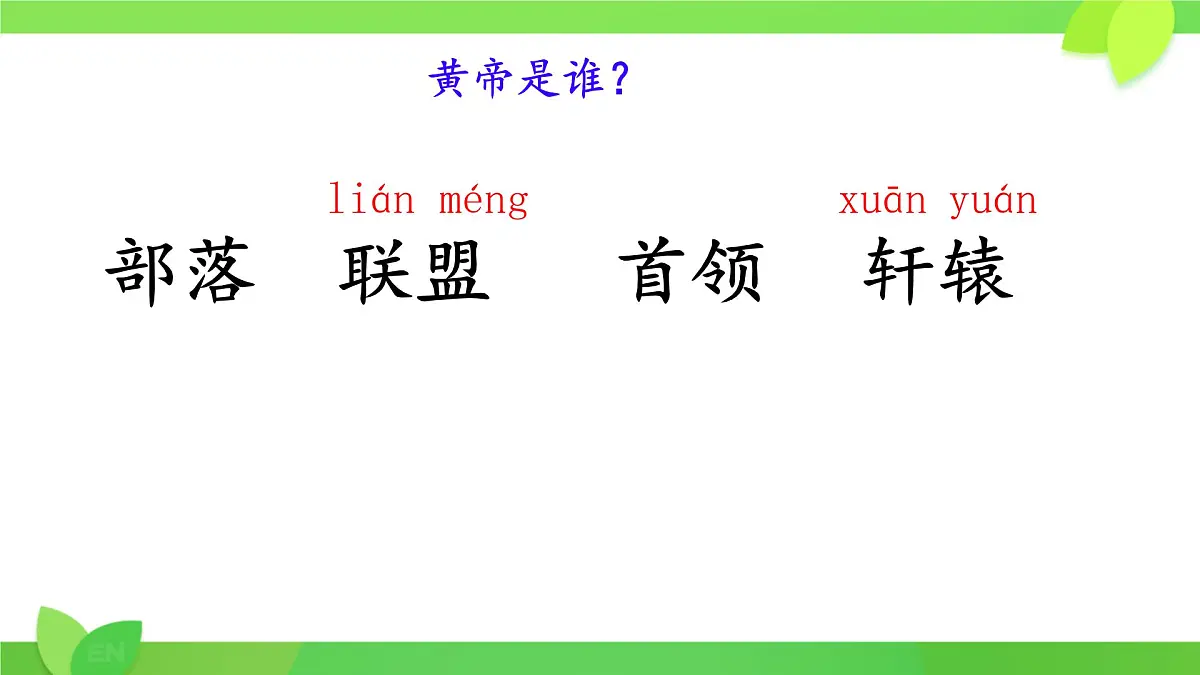 黄帝是谁？

lián méng　　xuān yuán

部落　联盟　首领　轩辕

EN